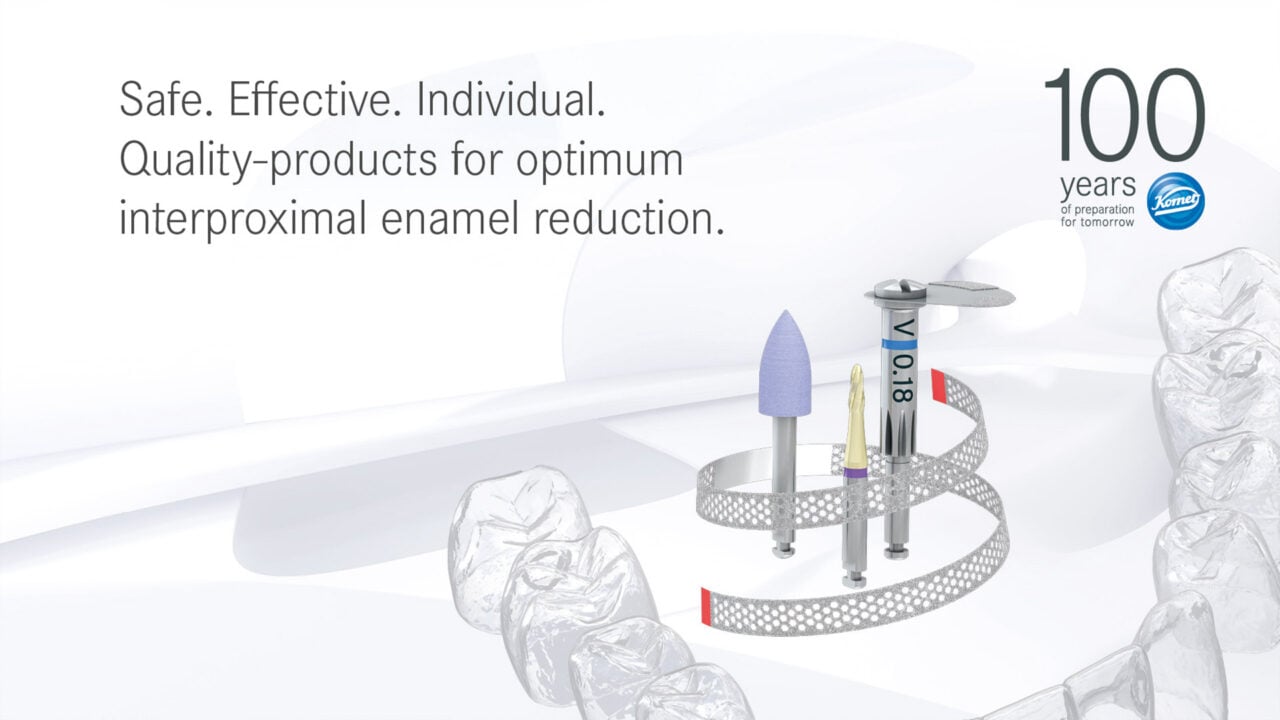 Safe. Effective. Individual.
Quality-products for optimum interproximal enamel reduction.

100
years
of preparation
for tomorrow
Komet

V 0.18